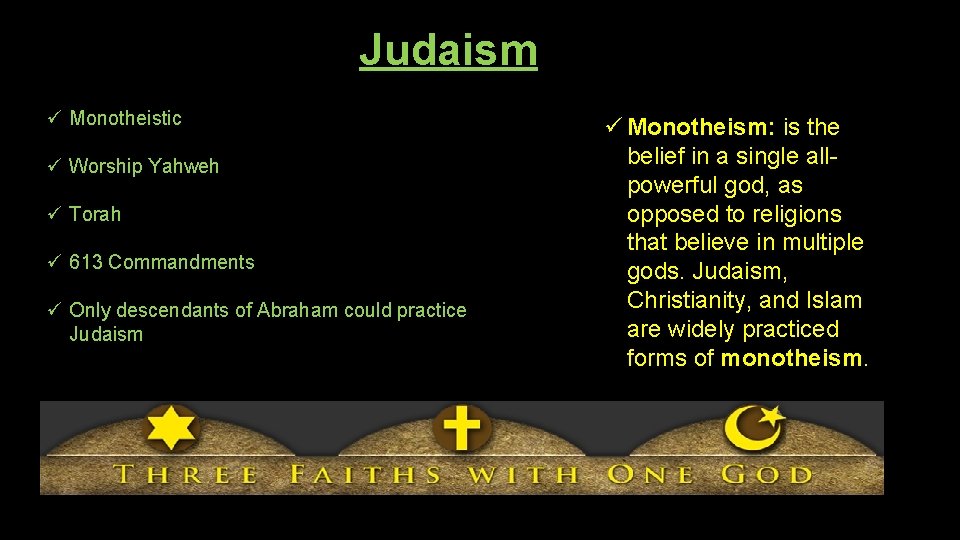 Judaism

✓ Monotheistic

✓ Worship Yahweh

✓ Torah

✓ 613 Commandments

✓ Only descendants of Abraham could practice Judaism

✓ Monotheism: is the belief in a single all-powerful god, as opposed to religions that believe in multiple gods. Judaism, Christianity, and Islam are widely practiced forms of monotheism.

THREE FAITHS WITH ONE GOD